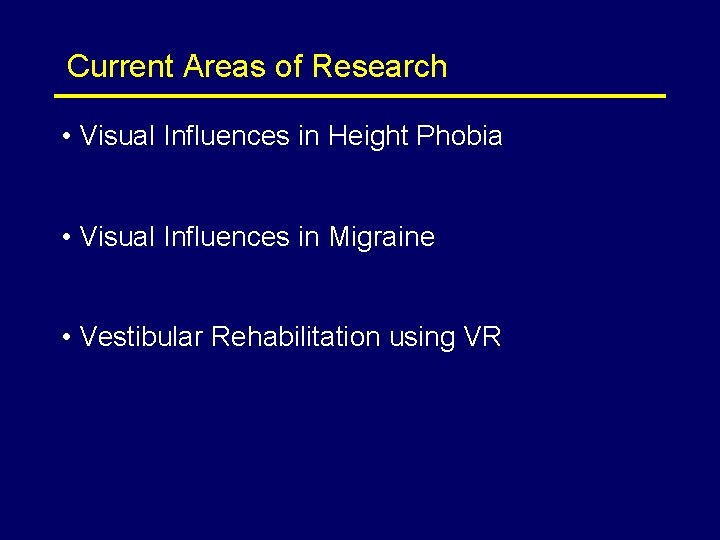 Current Areas of Research

• Visual Influences in Height Phobia

• Visual Influences in Migraine

• Vestibular Rehabilitation using VR